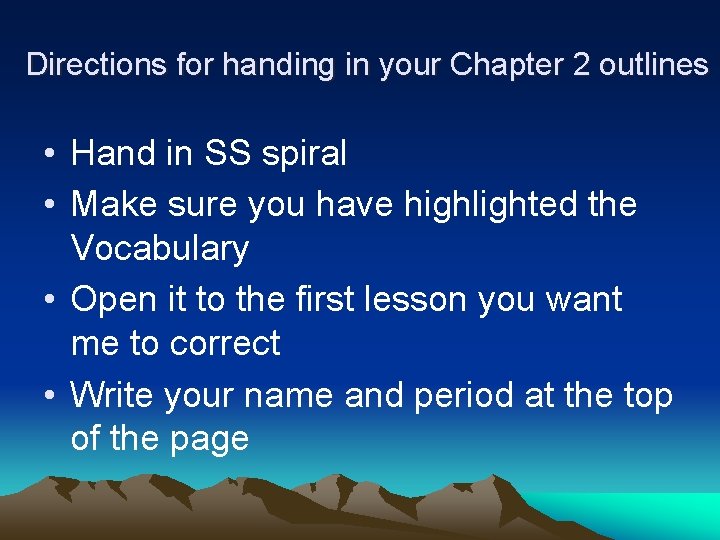 Directions for handing in your Chapter 2 outlines

• Hand in SS spiral
• Make sure you have highlighted the Vocabulary
• Open it to the first lesson you want me to correct
• Write your name and period at the top of the page